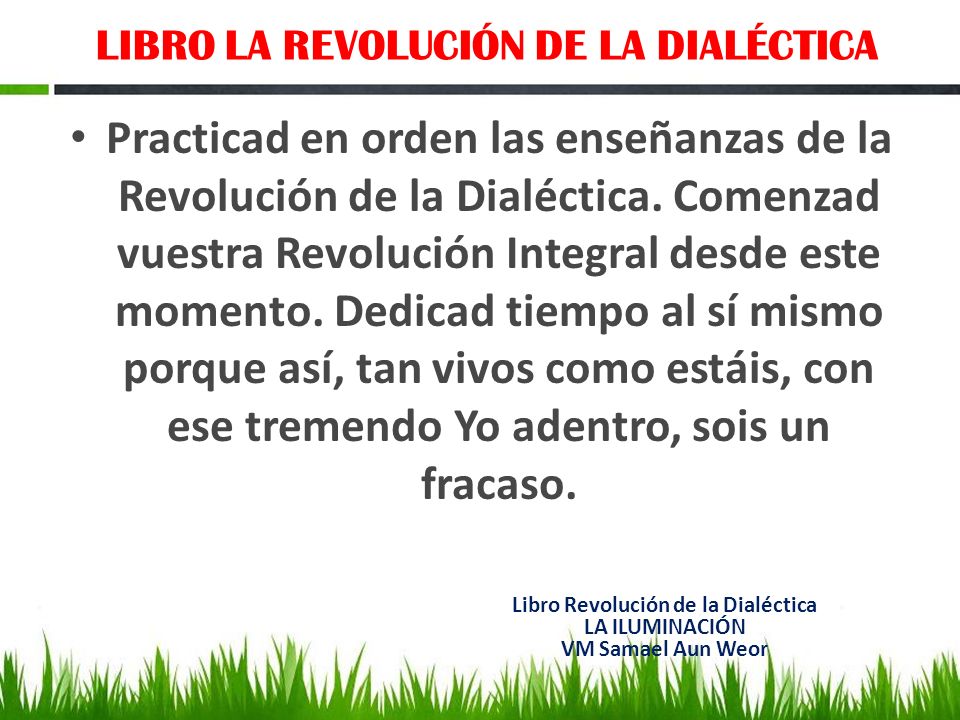 LIBRO LA REVOLUCIÓN DE LA DIALÉCTICA

• Practicad en orden las enseñanzas de la Revolución de la Dialéctica. Comenzad vuestra Revolución Integral desde este momento. Dedicad tiempo al sí mismo porque así, tan vivos como estáis, con ese tremendo Yo adentro, sois un fracaso.

Libro Revolución de la Dialéctica
LA ILUMINACIÓN
VM Samael Aun Weor